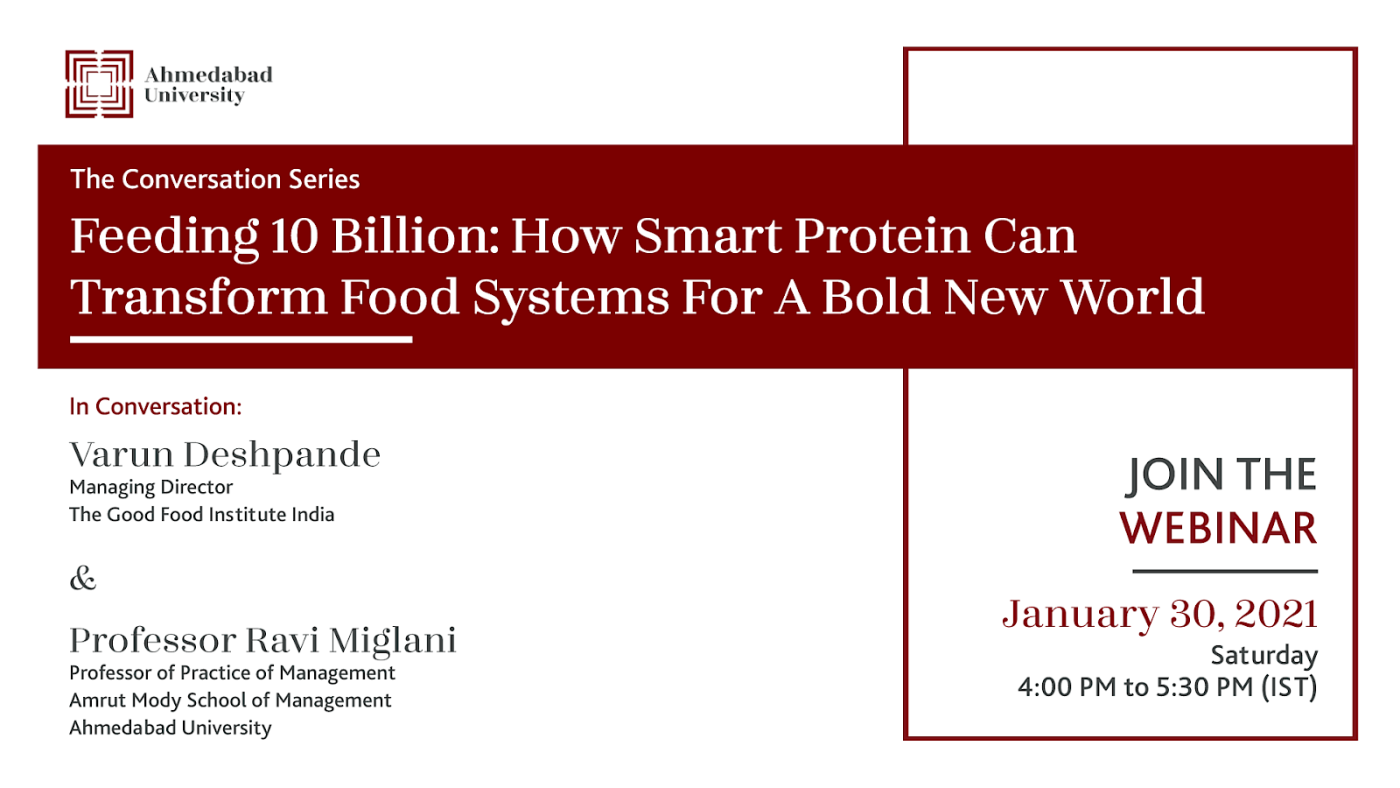 Ahmedabad University

The Conversation Series

Feeding 10 Billion: How Smart Protein Can Transform Food Systems For A Bold New World

In Conversation:

Varun Deshpande
Managing Director
The Good Food Institute India

&

Professor Ravi Miglani
Professor of Practice of Management
Amrut Mody School of Management
Ahmedabad University

JOIN THE WEBINAR

January 30, 2021
Saturday
4:00 PM to 5:30 PM (IST)